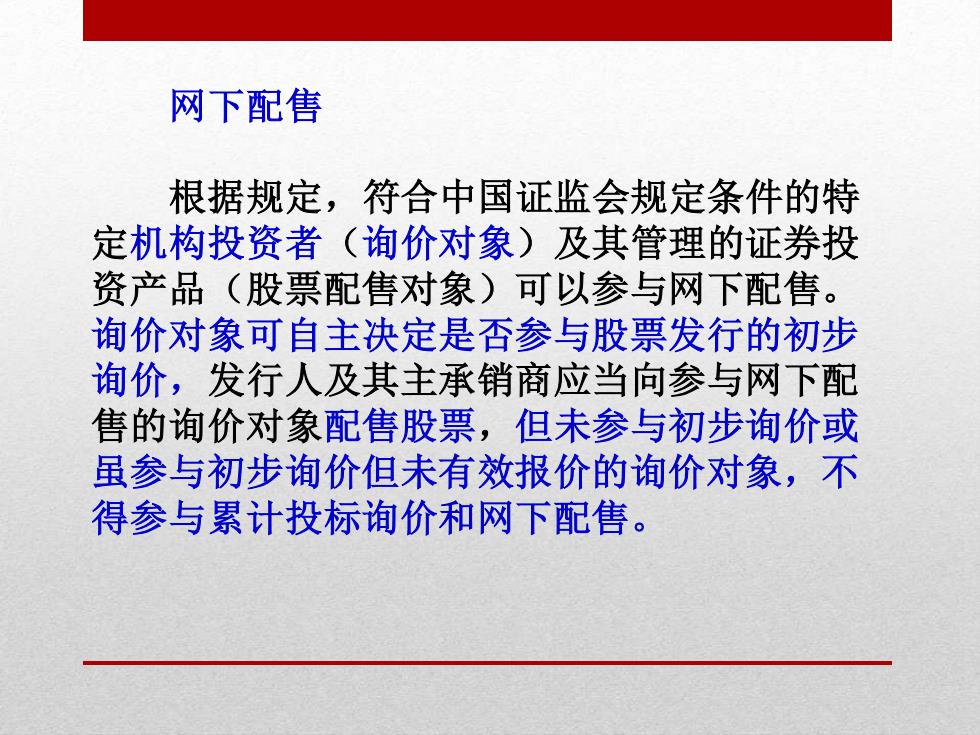 网下配售

根据规定，符合中国证监会规定条件的特定机构投资者（询价对象）及其管理的证券投资产品（股票配售对象）可以参与网下配售。询价对象可自主决定是否参与股票发行的初步询价，发行人及其主承销商应当向参与网下配售的询价对象配售股票，但未参与初步询价或虽参与初步询价但未有效报价的询价对象，不得参与累计投标询价和网下配售。